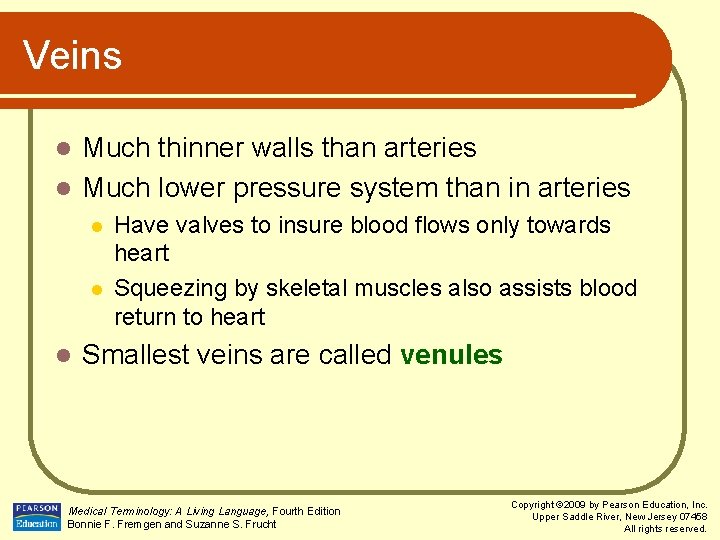 Veins

- Much thinner walls than arteries
- Much lower pressure system than in arteries
  - Have valves to insure blood flows only towards heart
  - Squeezing by skeletal muscles also assists blood return to heart
- Smallest veins are called venules

PEARSON Education

Medical Terminology: A Living Language, Fourth Edition
Bonnie F. Fremgen and Suzanne S. Frucht

Copyright ©2009 by Pearson Education, Inc.
Upper Saddle River, New Jersey 07458
All rights reserved.